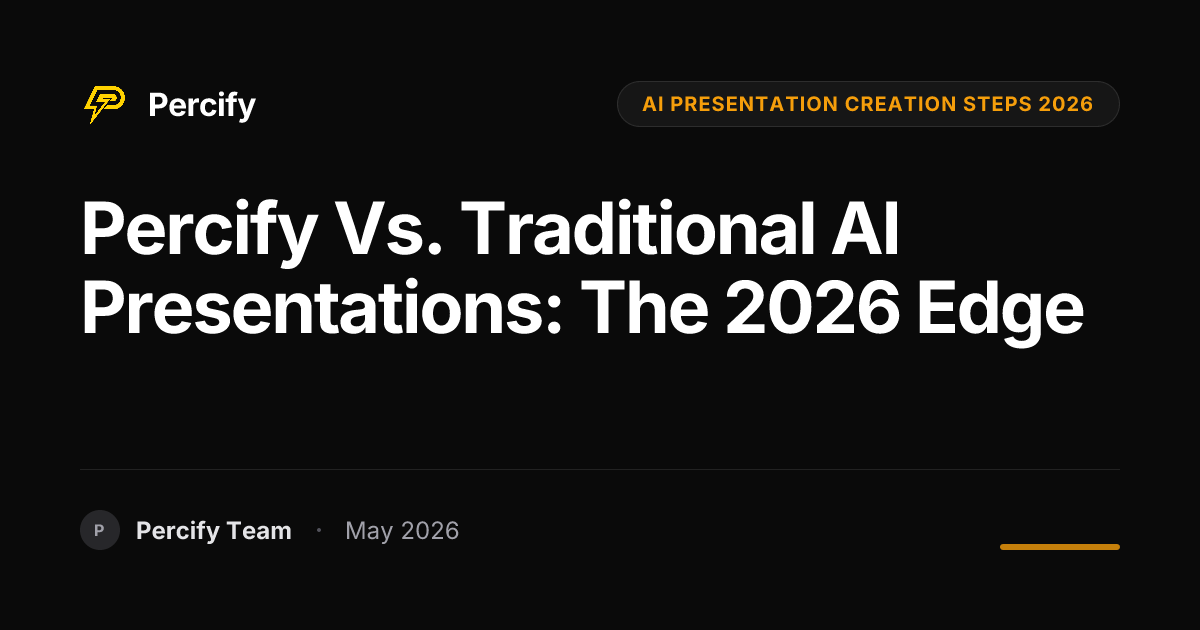 Percify

AI PRESENTATION CREATION STEPS 2026

Percify Vs. Traditional AI Presentations: The 2026 Edge

P Percify Team · May 2026